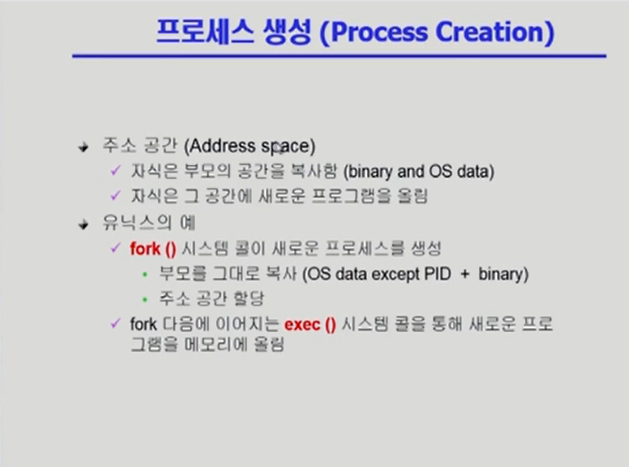 프로세스 생성 (Process Creation)

주소 공간 (Address space)

✓ 자식은 부모의 공간을 복사함 (binary and OS data)

✓ 자식은 그 공간에 새로운 프로그램을 올림

유닉스의 예

✓ fork () 시스템 콜이 새로운 프로세스를 생성

• 부모를 그대로 복사 (OS data except PID + binary)

• 주소 공간 할당

✓ fork 다음에 이어지는 exec () 시스템 콜을 통해 새로운 프로그램을 메모리에 올림